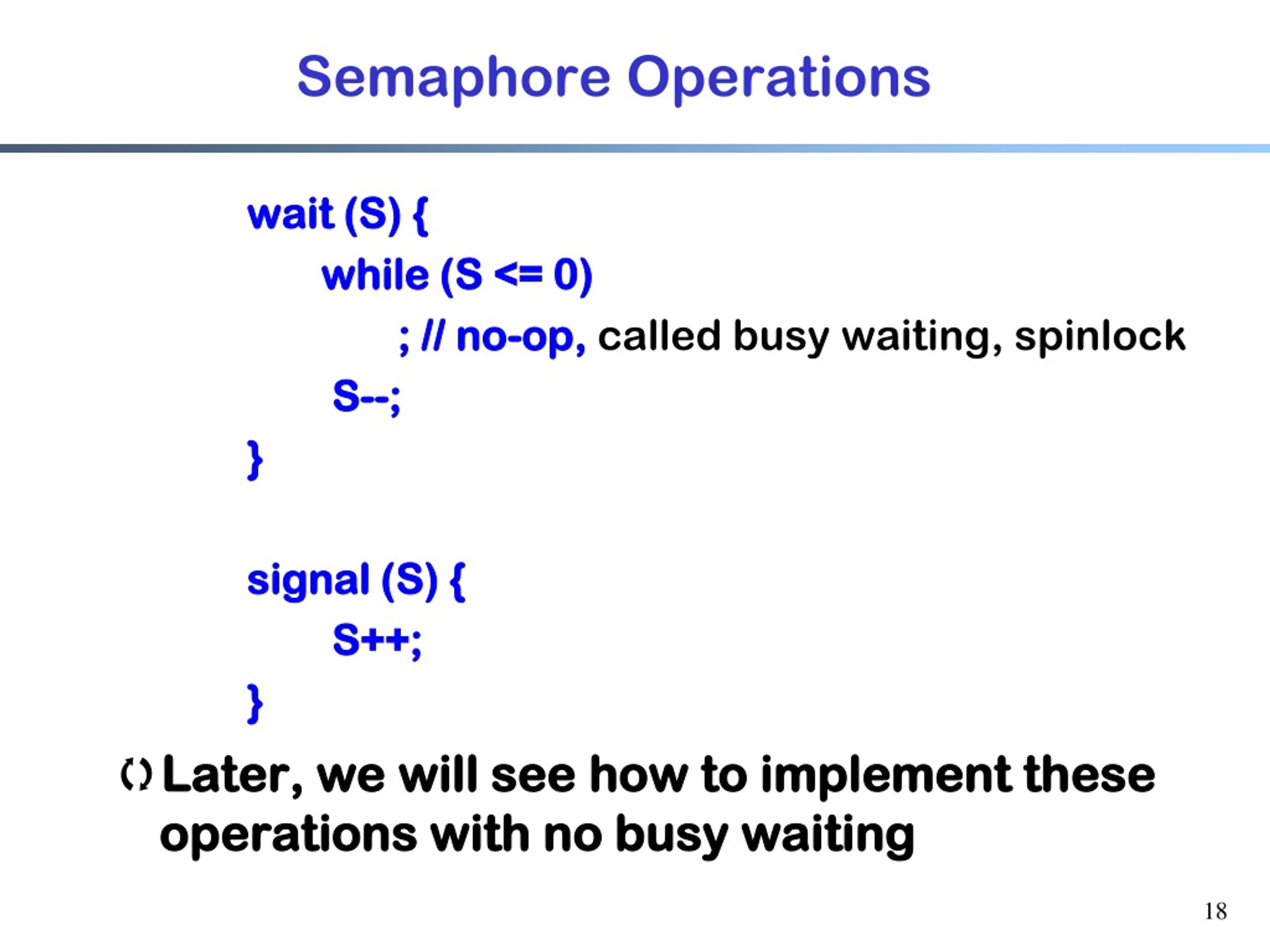 Semaphore Operations

wait (S) {
while (S <= 0)
; // no-op, called busy waiting, spinlock
S--;
}

signal (S) {
S++;
}

Later, we will see how to implement these operations with no busy waiting

18